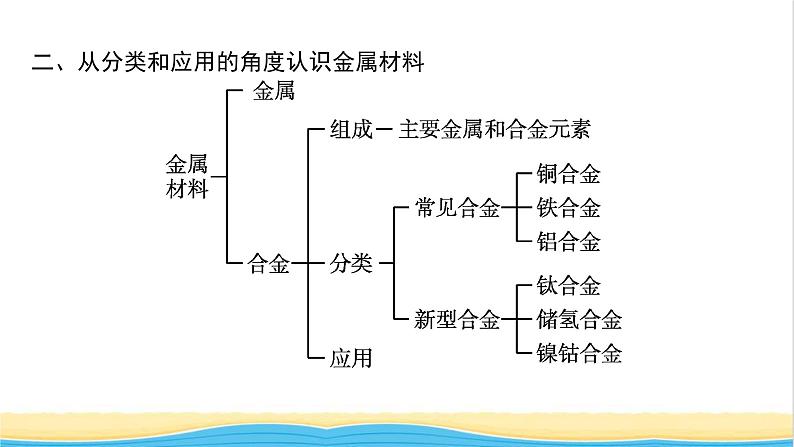 二、从分类和应用的角度认识金属材料

金属材料

金属

合金

组成 — 主要金属和合金元素

分类

常见合金

铜合金

铁合金

铝合金

新型合金

钛合金

储氢合金

镍钴合金

应用